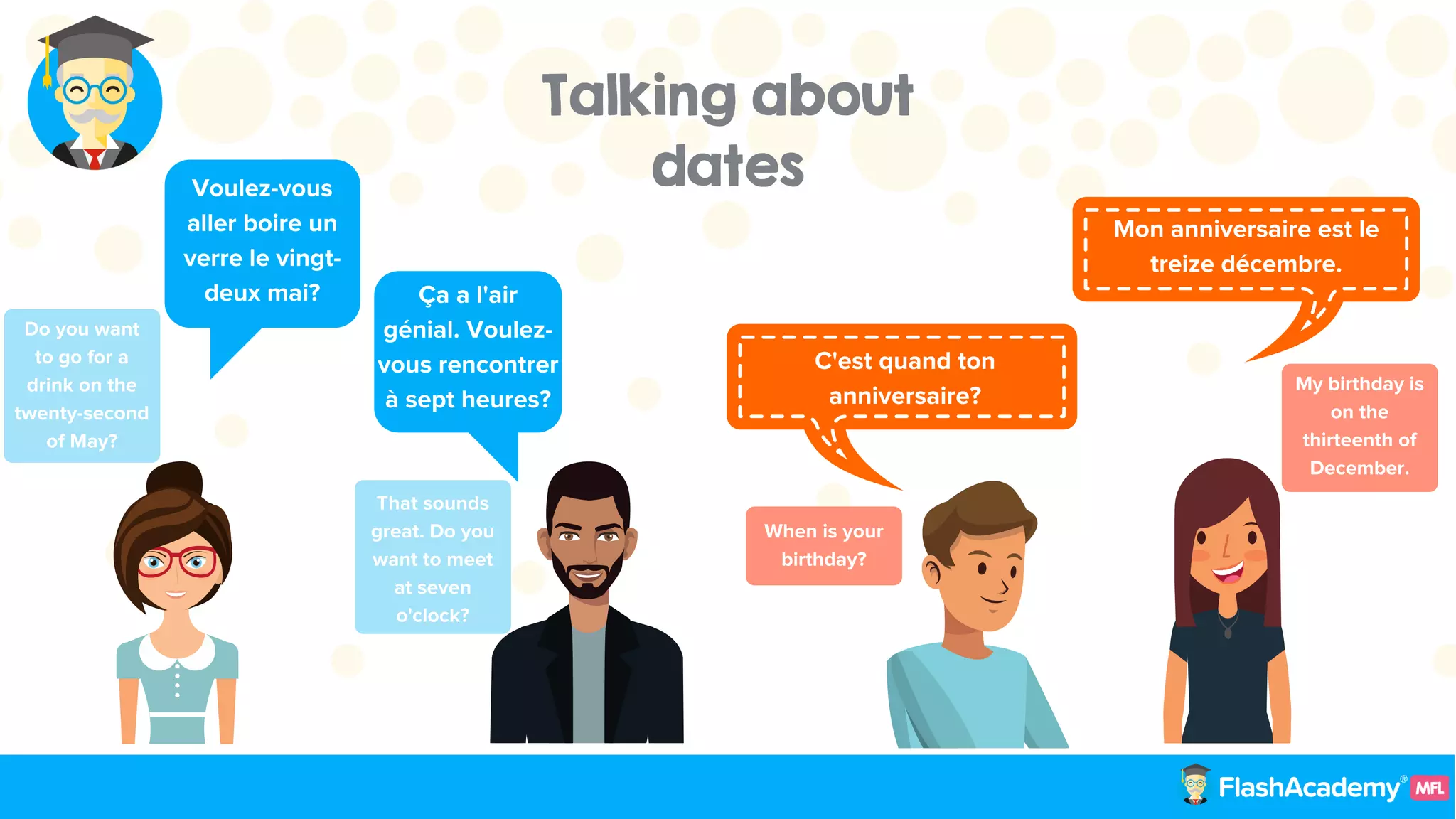 Talking about dates

Voulez-vous aller boire un verre le vingt-deux mai?

Do you want to go for a drink on the twenty-second of May?

Ça a l'air génial. Voulez-vous rencontrer à sept heures?

That sounds great. Do you want to meet at seven o'clock?

C'est quand ton anniversaire?

When is your birthday?

Mon anniversaire est le treize décembre.

My birthday is on the thirteenth of December.

FlashAcademy® MFL